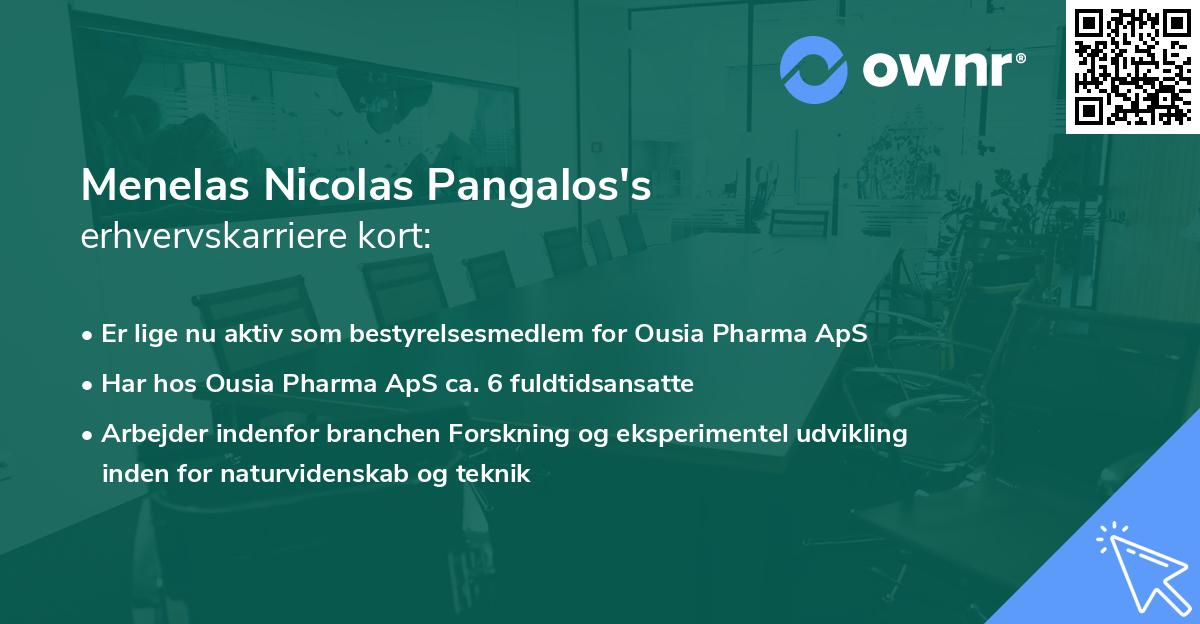 ownr®

Menelas Nicolas Pangalos's
erhvervskarriere kort:

• Er lige nu aktiv som bestyrelsesmedlem for Ousia Pharma ApS
• Har hos Ousia Pharma ApS ca. 6 fuldtidsansatte
• Arbejder indenfor branchen Forskning og eksperimentel udvikling inden for naturvidenskab og teknik